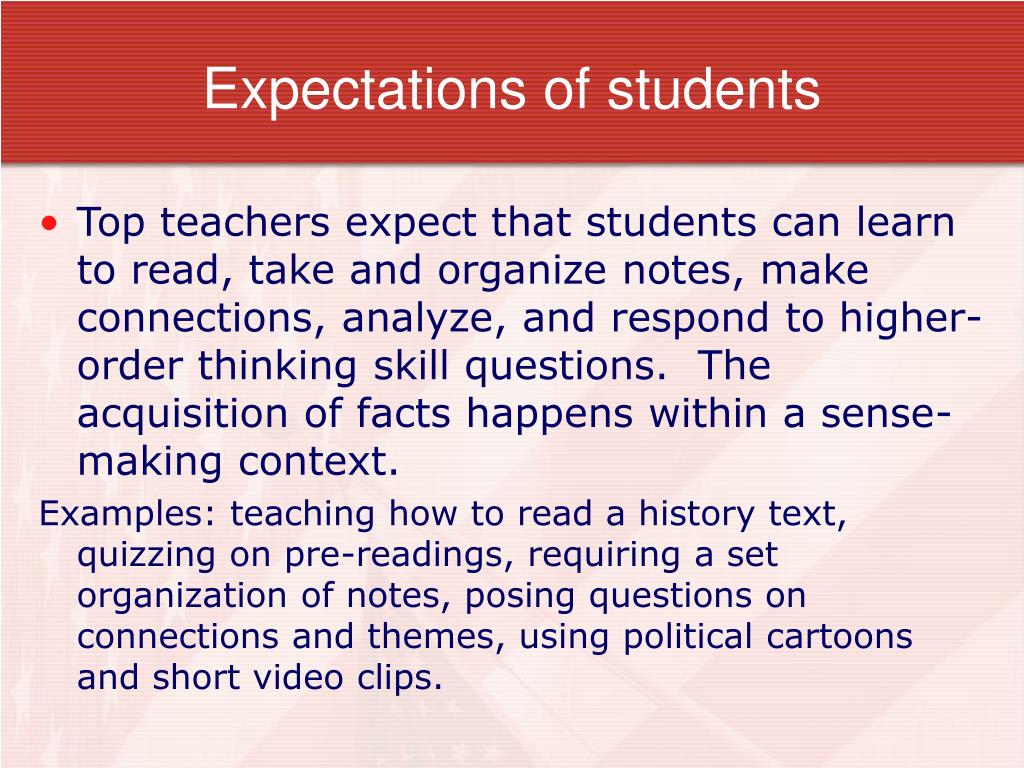 Expectations of students

• Top teachers expect that students can learn to read, take and organize notes, make connections, analyze, and respond to higher-order thinking skill questions.  The acquisition of facts happens within a sense-making context.

Examples: teaching how to read a history text, quizzing on pre-readings, requiring a set organization of notes, posing questions on connections and themes, using political cartoons and short video clips.